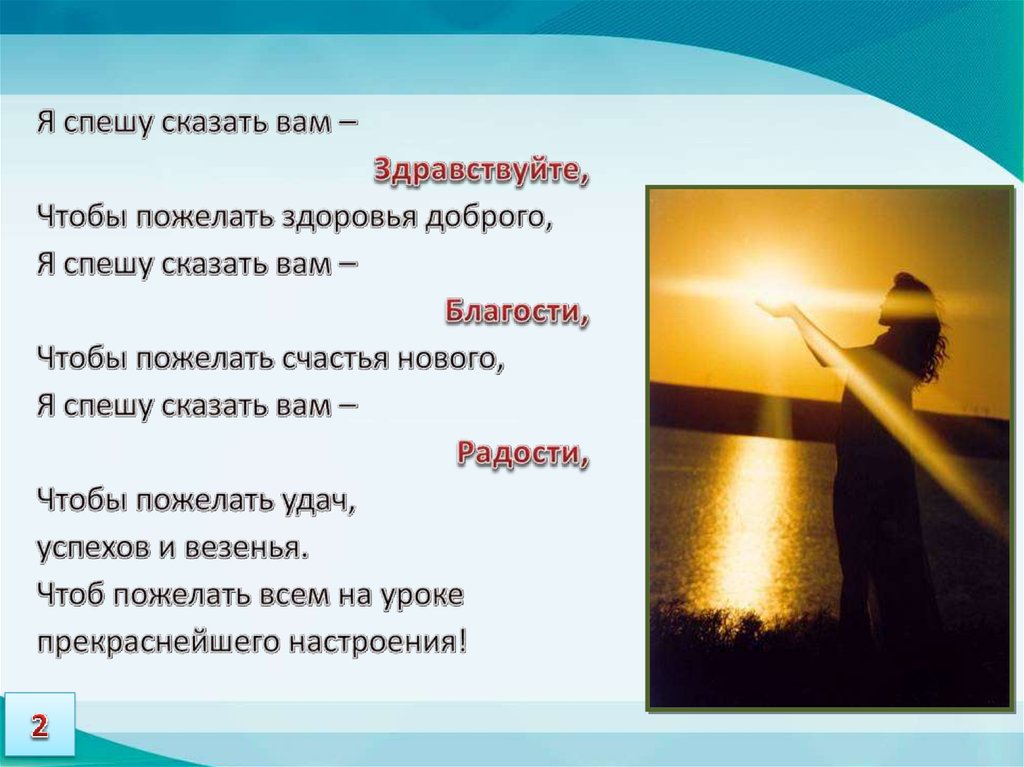 Я спешу сказать вам –
Здравствуйте,
Чтобы пожелать здоровья доброго,
Я спешу сказать вам –
Благости,
Чтобы пожелать счастья нового,
Я спешу сказать вам –
Радости,
Чтобы пожелать удач,
успехов и везенья.
Чтоб пожелать всем на уроке
прекраснейшего настроения!

2